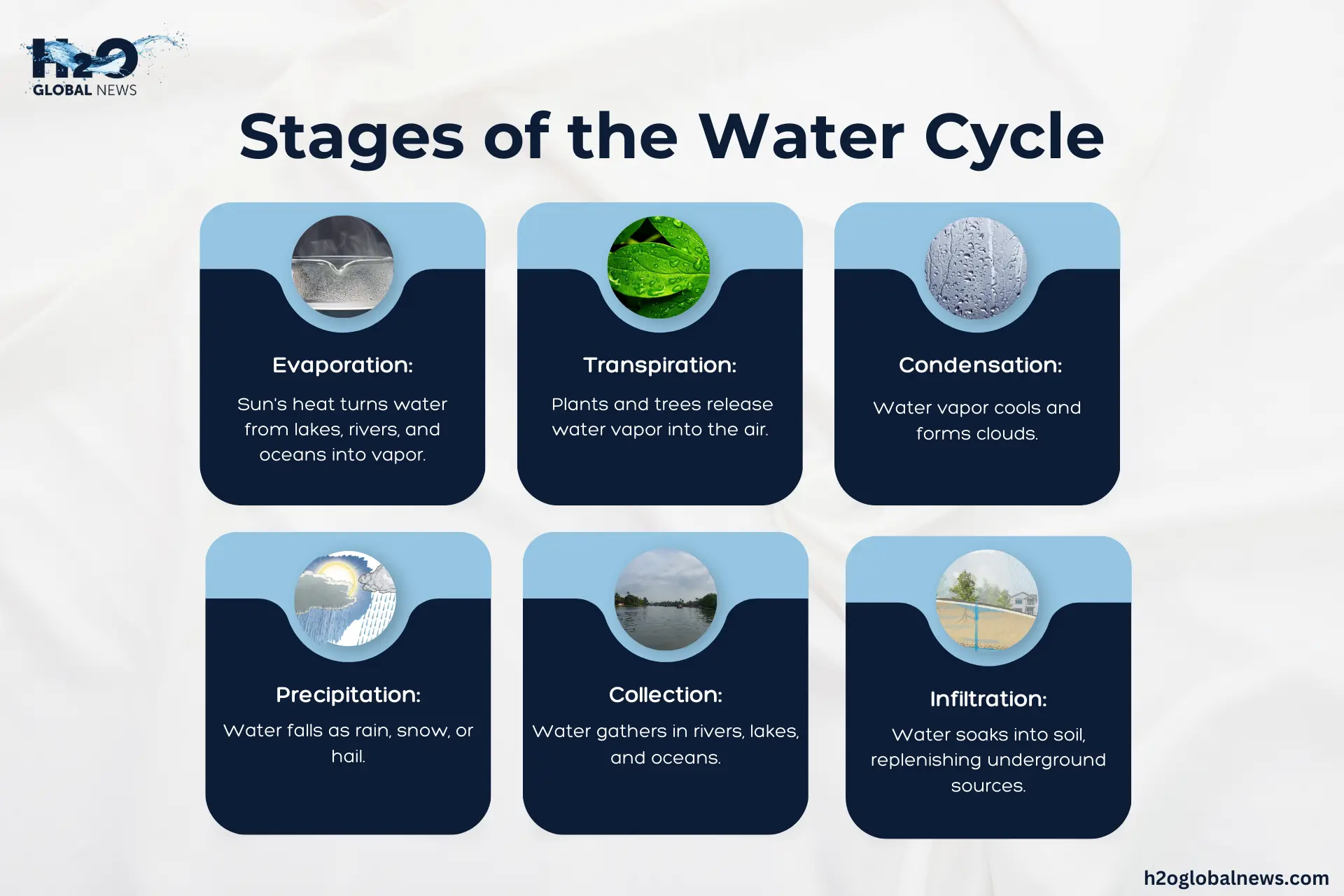 H2O
GLOBAL NEWS

Stages of the Water Cycle

Evaporation:

Sun's heat turns water from lakes, rivers, and oceans into vapor.

Transpiration:

Plants and trees release water vapor into the air.

Condensation:

Water vapor cools and forms clouds.

Precipitation:

Water falls as rain, snow, or hail.

Collection:

Water gathers in rivers, lakes, and oceans.

Infiltration:

Water soaks into soil, replenishing underground sources.

h2oglobalnews.com